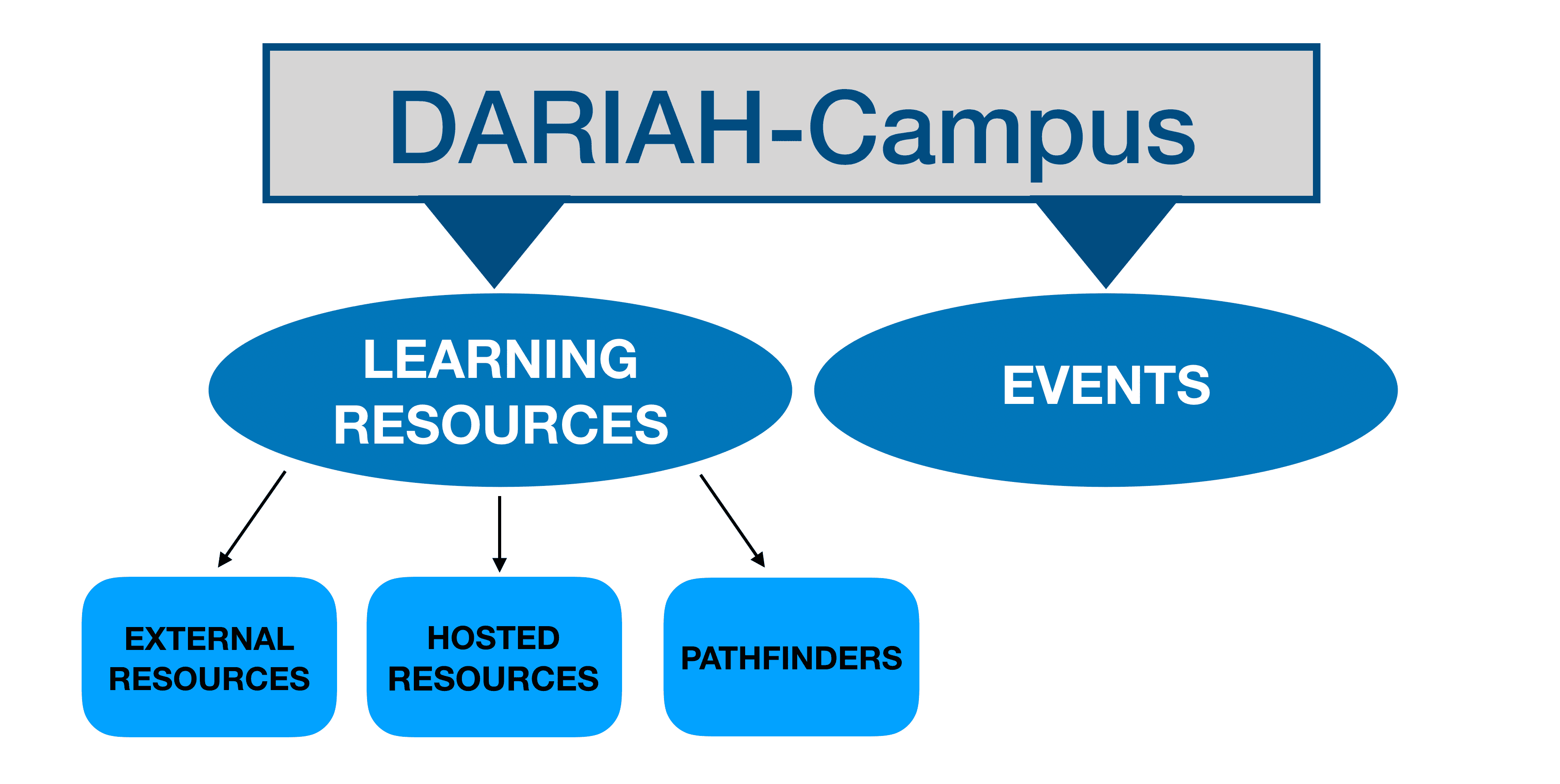 DARIAH-Campus

LEARNING RESOURCES

EVENTS

EXTERNAL RESOURCES

HOSTED RESOURCES

PATHFINDERS